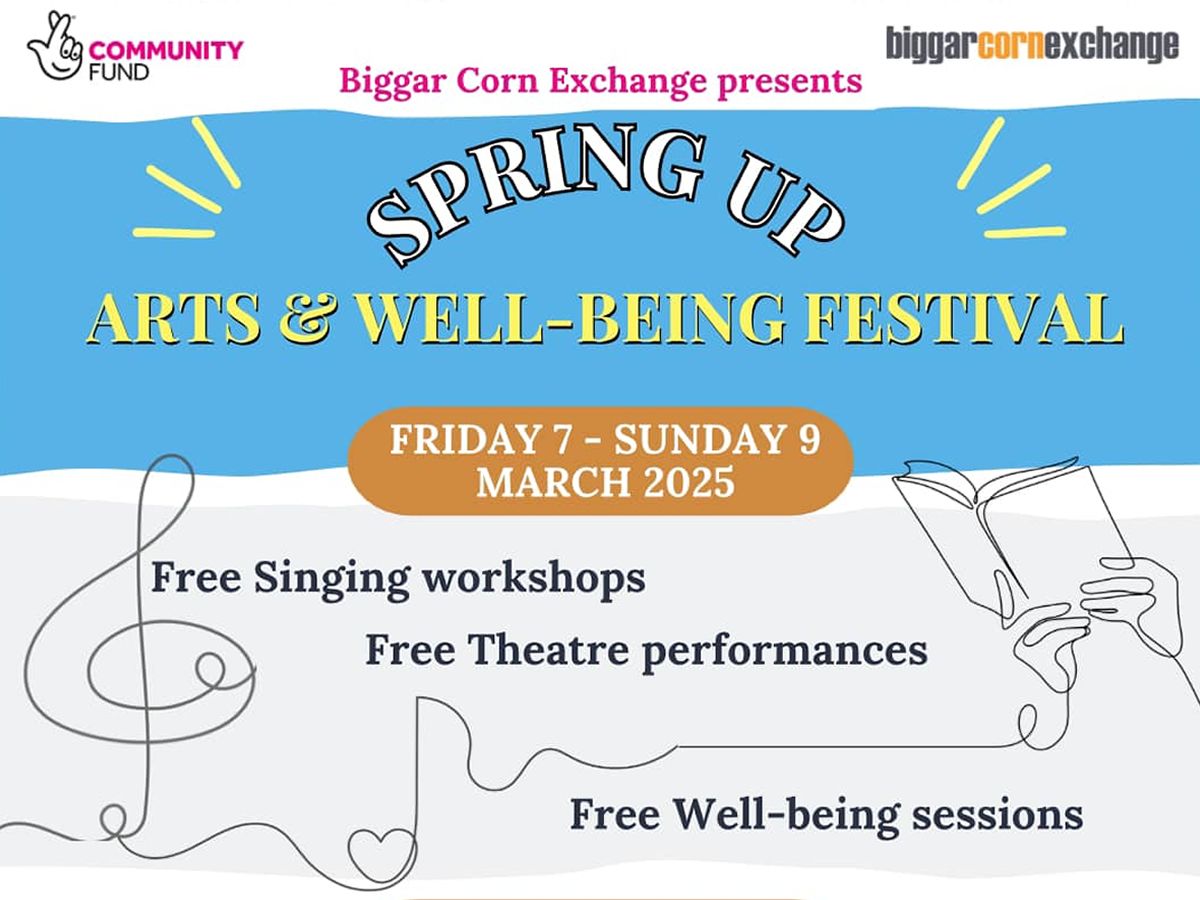 COMMUNITY FUND

biggarcornexchange

Biggar Corn Exchange presents

SPRING UP

ARTS & WELL-BEING FESTIVAL

FRIDAY 7 - SUNDAY 9 MARCH 2025

Free Singing workshops

Free Theatre performances

Free Well-being sessions